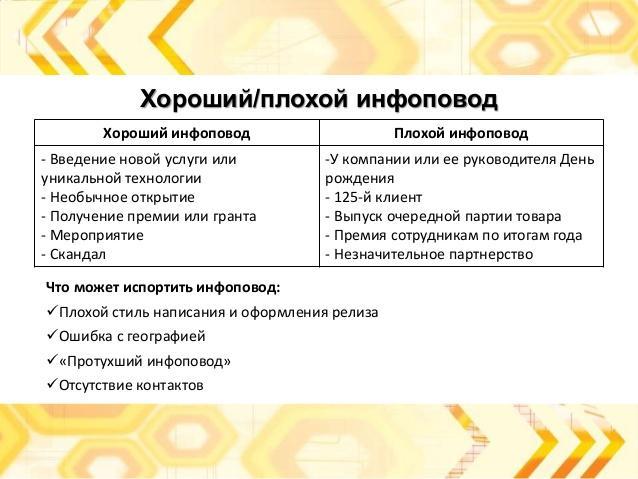 Хороший/плохой инфоповод

| Хороший инфоповод | Плохой инфоповод |
|---|---|
| - Введение новой услуги или уникальной технологии<br>- Необычное открытие<br>- Получение премии или гранта<br>- Мероприятие<br>- Скандал | -У компании или ее руководителя День рождения<br>- 125-й клиент<br>- Выпуск очередной партии товара<br>- Премия сотрудникам по итогам года<br>- Незначительное партнерство |

Что может испортить инфоповод:

✓Плохой стиль написания и оформления релиза

✓Ошибка с географией

✓«Протухший инфоповод»

✓Отсутствие контактов